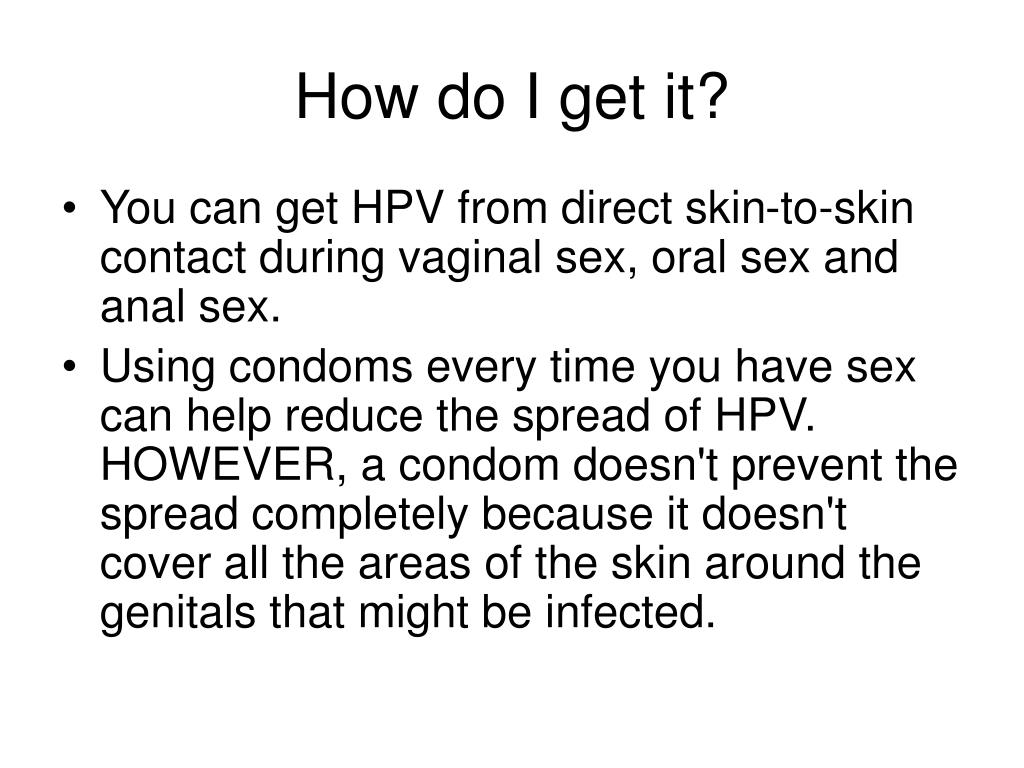 How do I get it?

• You can get HPV from direct skin-to-skin contact during vaginal sex, oral sex and anal sex.

• Using condoms every time you have sex can help reduce the spread of HPV. HOWEVER, a condom doesn't prevent the spread completely because it doesn't cover all the areas of the skin around the genitals that might be infected.